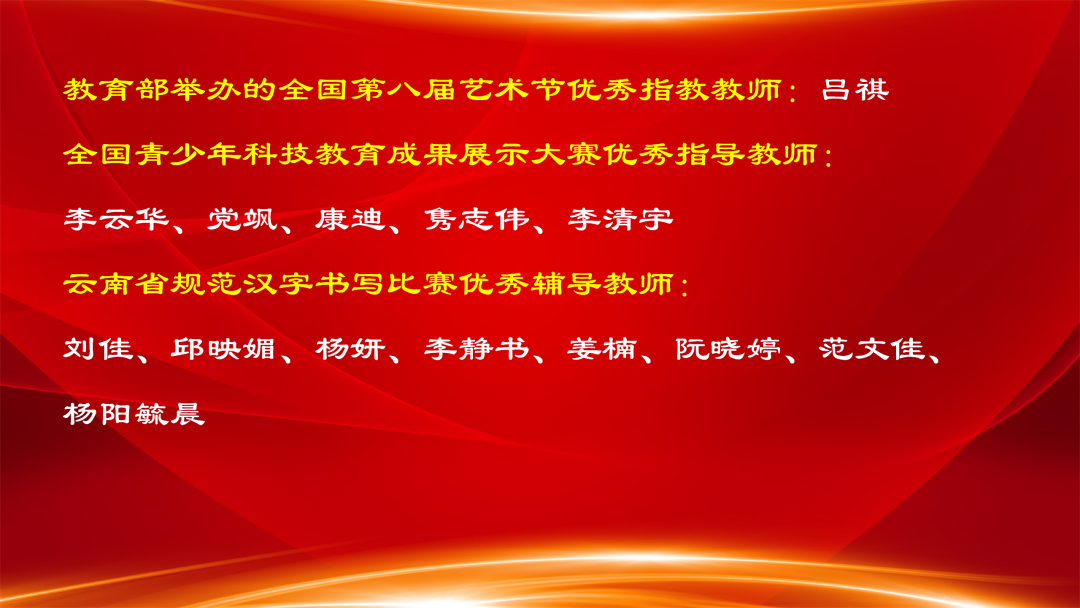 教育部举办的全国第八届艺术节优秀指教教师：吕祺

全国青少年科技教育成果展示大赛优秀指导教师：

李云华、党飒、康迪、隽志伟、李清宇

云南省规范汉字书写比赛优秀辅导教师：

刘佳、邱映媚、杨妍、李静书、姜楠、阮晓婷、范文佳、杨阳毓晨